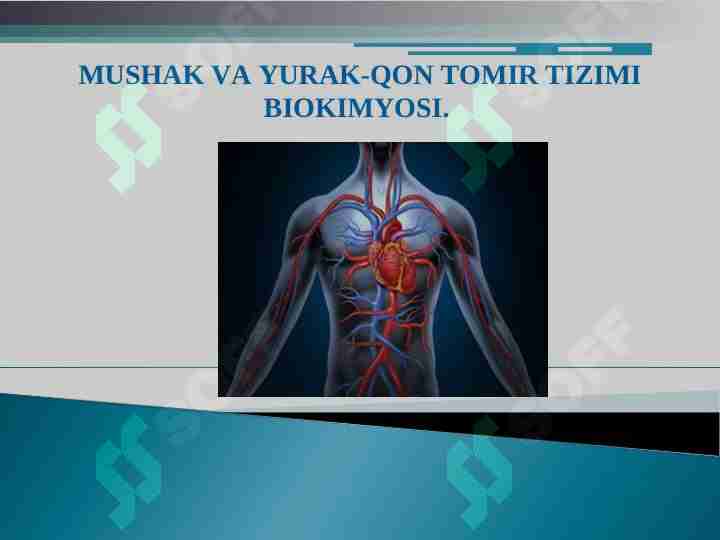 MUSHAK VA YURAK-QON TOMIR TIZIMI BIOKIMYOSI.